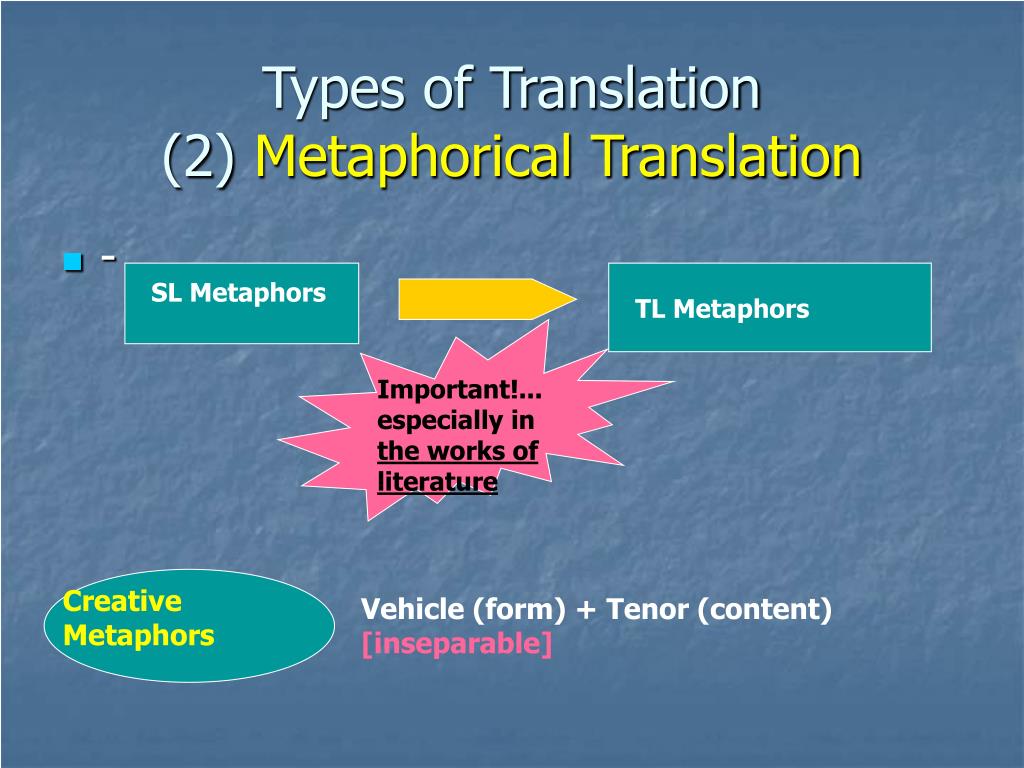 Types of Translation
(2) Metaphorical Translation

-

SL Metaphors

TL Metaphors

Important!... especially in the works of literature

Creative Metaphors

Vehicle (form) + Tenor (content) [inseparable]